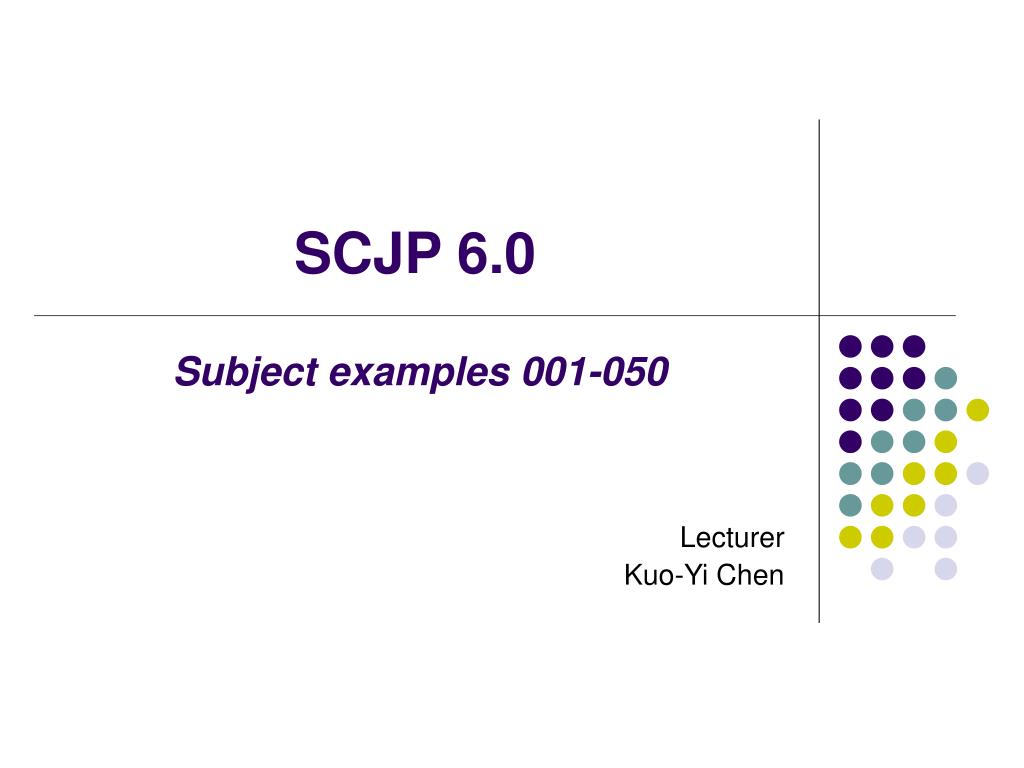 SCJP 6.0

Subject examples 001-050

Lecturer
Kuo-Yi Chen